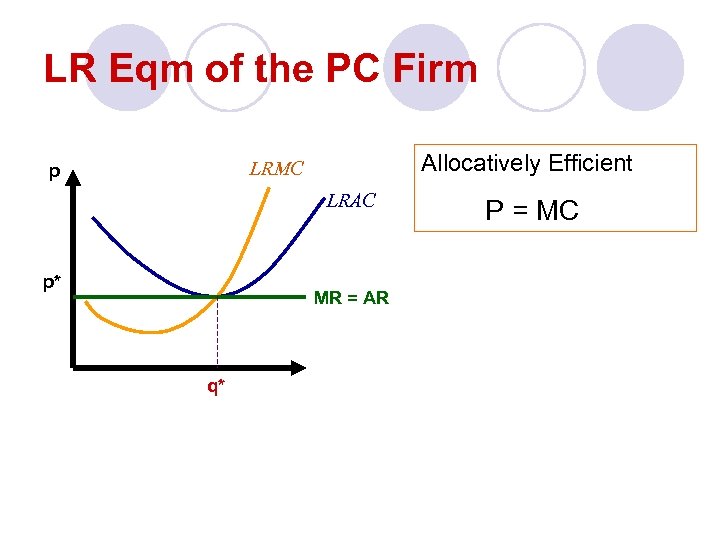 LR Eqm of the PC Firm

p

LRMC

LRAC

p*

MR = AR

q*

Allocatively Efficient

P = MC